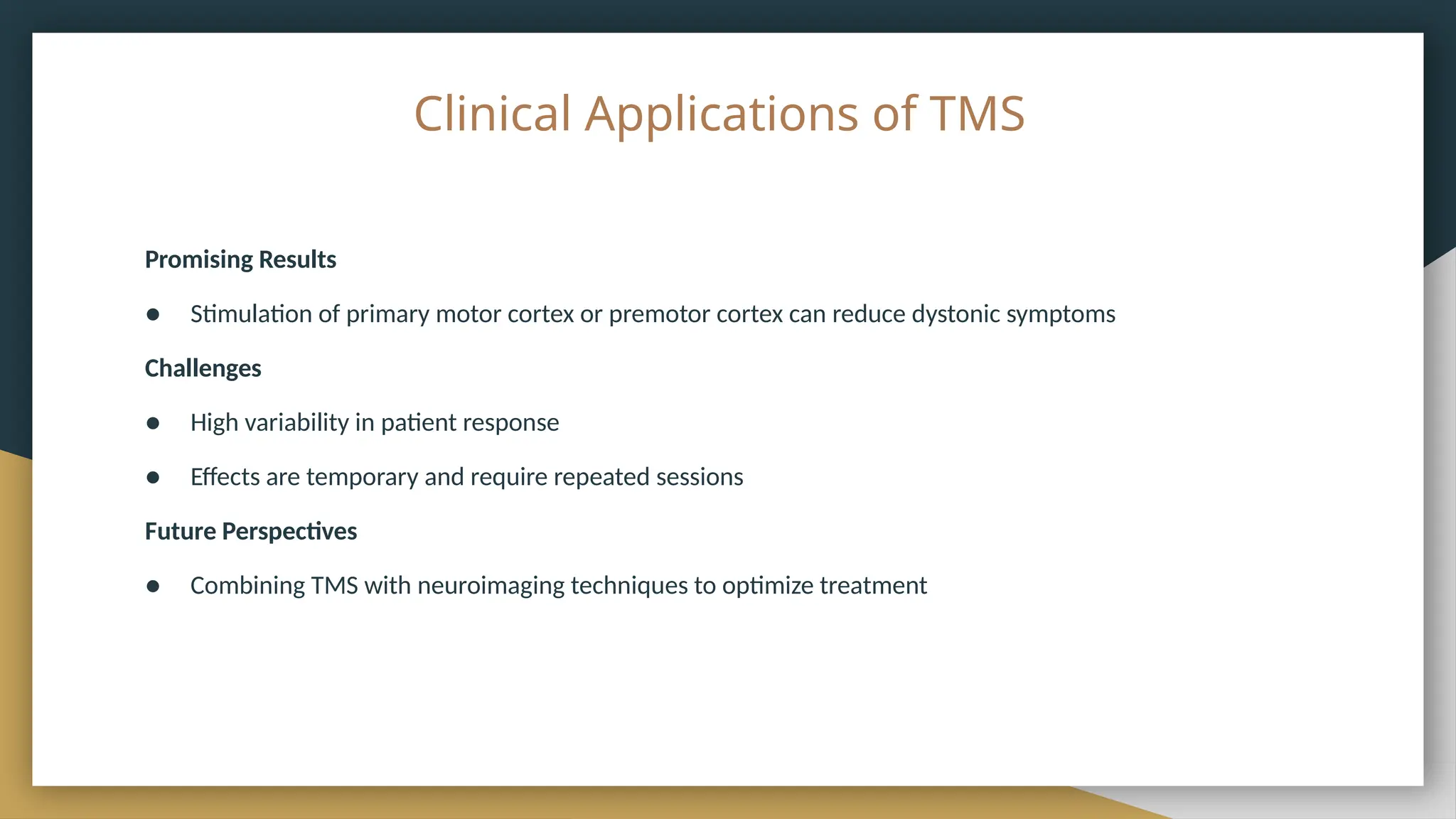 Clinical Applications of TMS

Promising Results

● Stimulation of primary motor cortex or premotor cortex can reduce dystonic symptoms

Challenges

● High variability in patient response

● Effects are temporary and require repeated sessions

Future Perspectives

● Combining TMS with neuroimaging techniques to optimize treatment